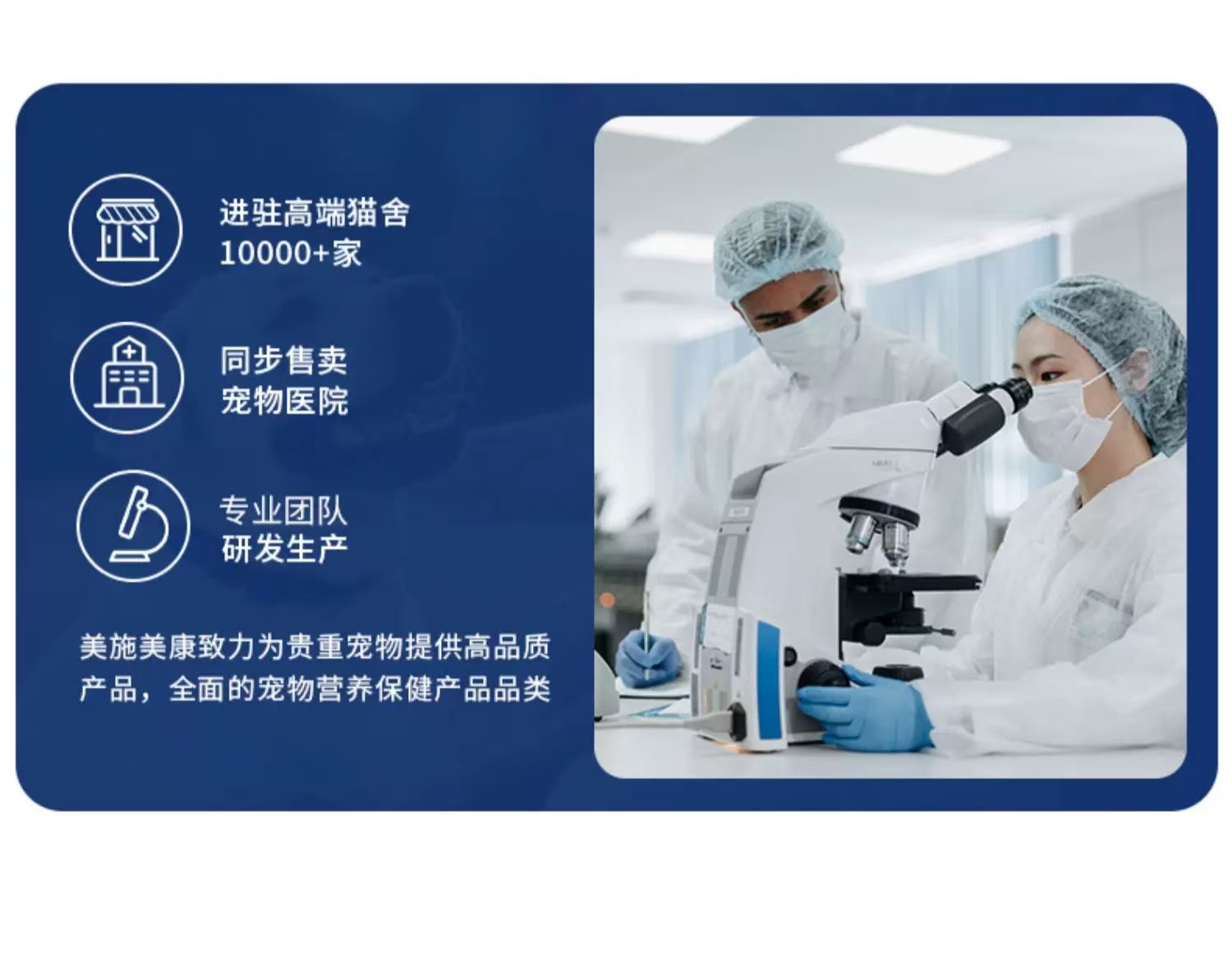 进驻高端猫舍
10000+家

同步售卖
宠物医院

专业团队
研发生产

美施美康致力为贵重宠物提供高品质产品，全面的宠物营养保健产品品类